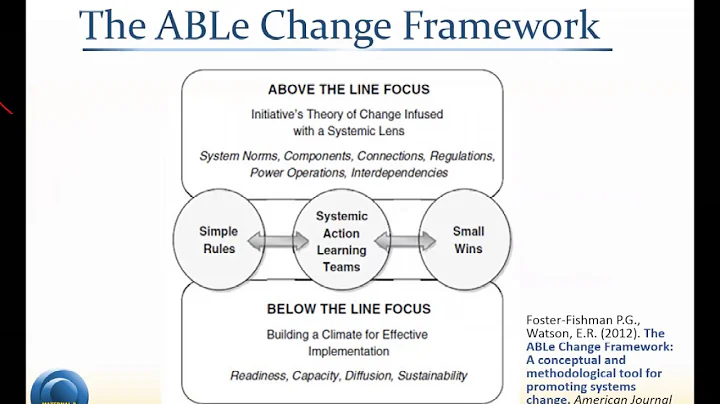 The ABLe Change Framework

ABOVE THE LINE FOCUS

Initiative's Theory of Change Infused with a Systemic Lens

System Norms, Components, Connections, Regulations, Power Operations, Interdependencies

Simple Rules

Systemic Action Learning Teams

Small Wins

BELOW THE LINE FOCUS

Building a Climate for Effective Implementation

Readiness, Capacity, Diffusion, Sustainability

Foster-Fishman P.G., Watson, E.R. (2012). The ABLe Change Framework: A conceptual and methodological tool for promoting systems change. American Journal